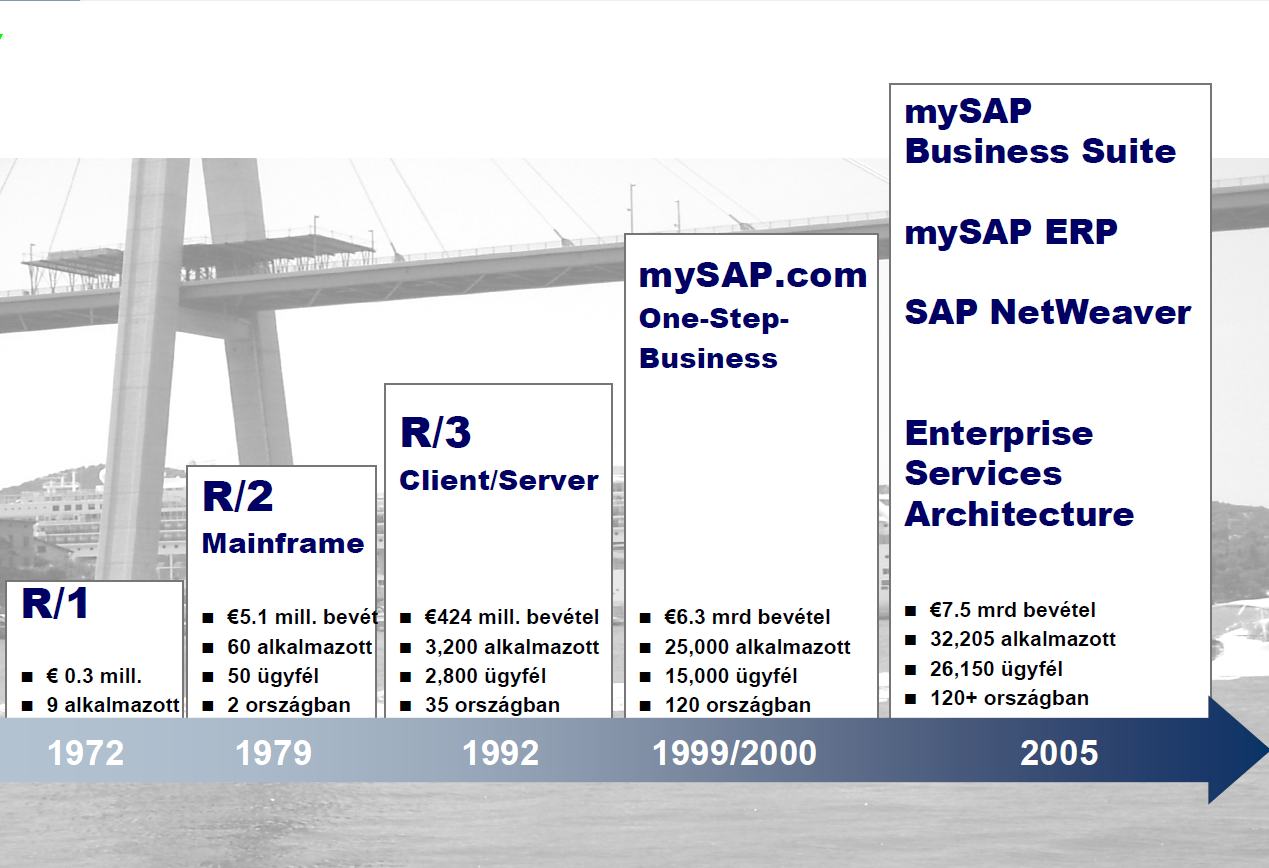 R/1

■ € 0.3 mill.
■ 9 alkalmazott

R/2
Mainframe

■ €5.1 mill. bevét
■ 60 alkalmazott
■ 50 ügyfél
■ 2 országban

R/3
Client/Server

■ €424 mill. bevétel
■ 3,200 alkalmazott
■ 2,800 ügyfél
■ 35 országban

mySAP.com
One-Step-Business

■ €6.3 mrd bevétel
■ 25,000 alkalmazott
■ 15,000 ügyfél
■ 120 országban

mySAP Business Suite

mySAP ERP

SAP NetWeaver

Enterprise Services Architecture

■ €7.5 mrd bevétel
■ 32,205 alkalmazott
■ 26,150 ügyfél
■ 120+ országban

1972 1979 1992 1999/2000 2005